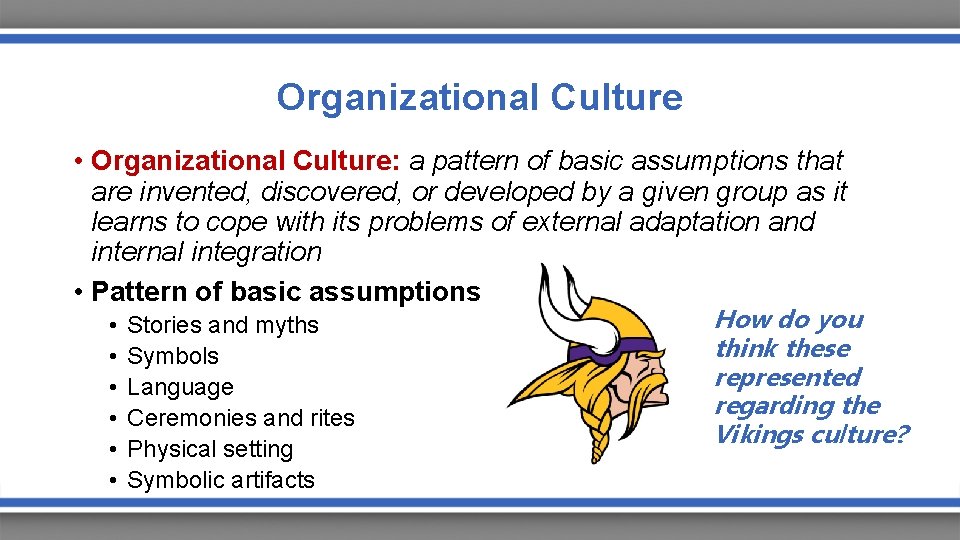 Organizational Culture

• Organizational Culture: a pattern of basic assumptions that are invented, discovered, or developed by a given group as it learns to cope with its problems of external adaptation and internal integration

• Pattern of basic assumptions
  • Stories and myths
  • Symbols
  • Language
  • Ceremonies and rites
  • Physical setting
  • Symbolic artifacts

How do you think these represented regarding the Vikings culture?